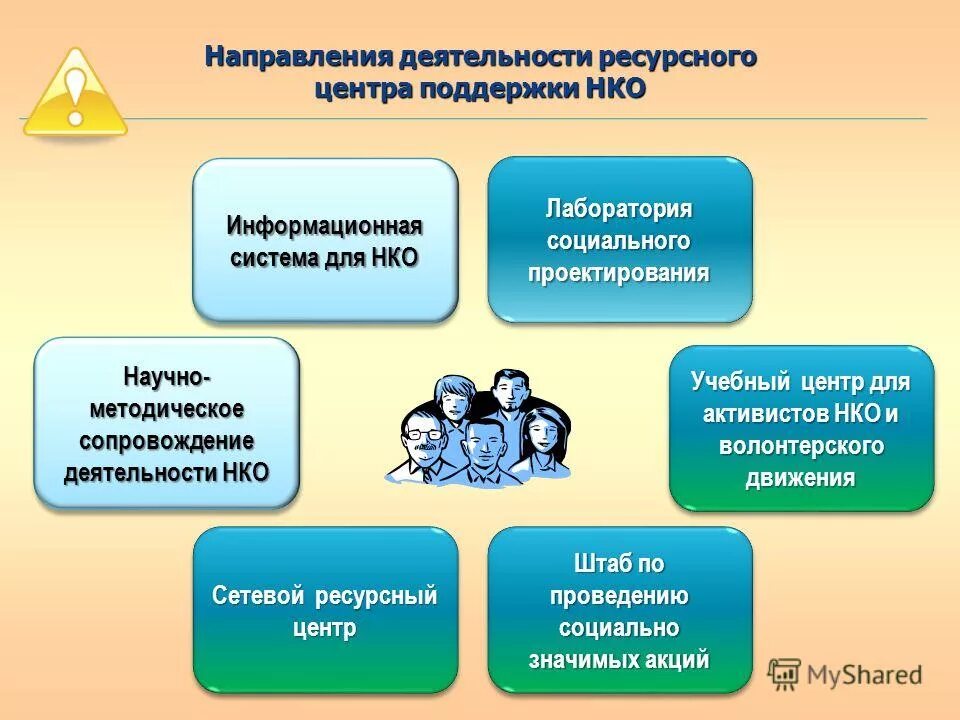 Направления деятельности ресурсного центра поддержки НКО

Информационная система для НКО

Лаборатория социального проектирования

Научно-методическое сопровождение деятельности НКО

Учебный центр для активистов НКО и волонтерского движения

Сетевой ресурсный центр

Штаб по проведению социально значимых акций

MyShared